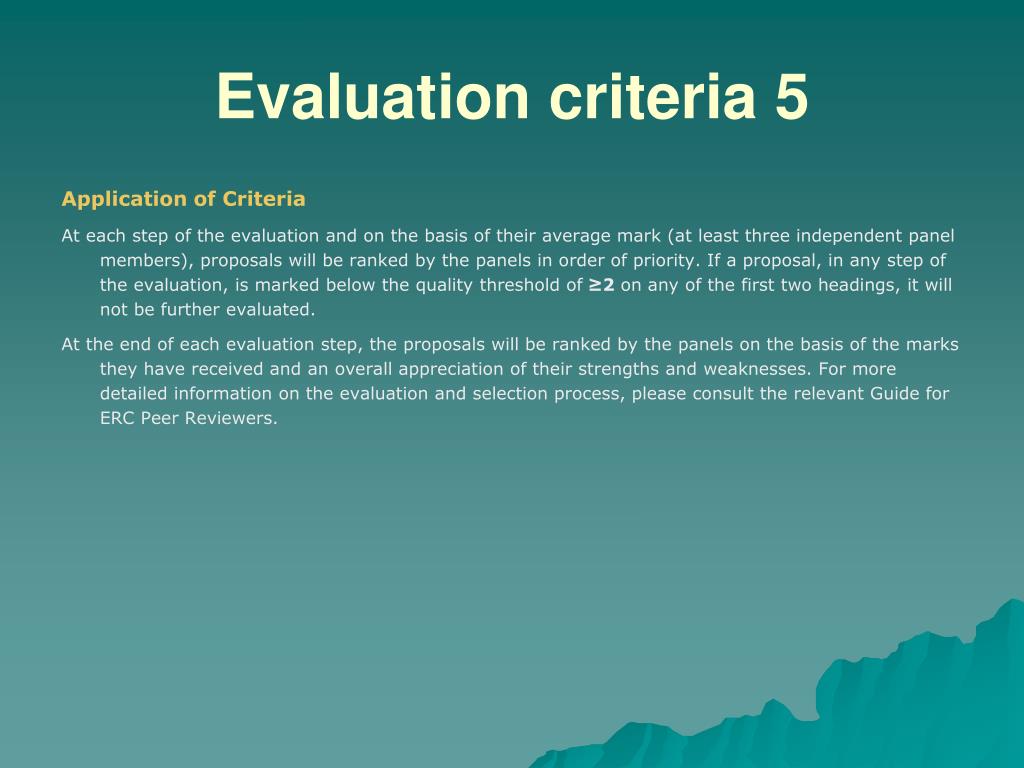 Evaluation criteria 5

Application of Criteria

At each step of the evaluation and on the basis of their average mark (at least three independent panel members), proposals will be ranked by the panels in order of priority. If a proposal, in any step of the evaluation, is marked below the quality threshold of $\geq 2$ on any of the first two headings, it will not be further evaluated.

At the end of each evaluation step, the proposals will be ranked by the panels on the basis of the marks they have received and an overall appreciation of their strengths and weaknesses. For more detailed information on the evaluation and selection process, please consult the relevant Guide for ERC Peer Reviewers.